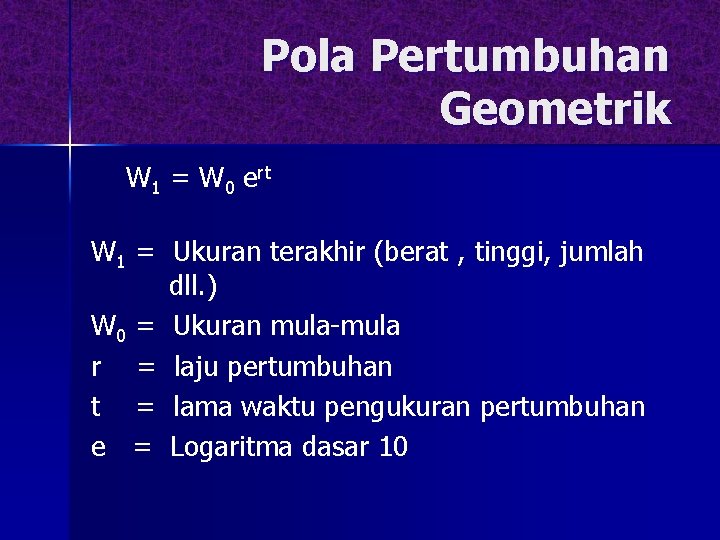 Pola Pertumbuhan Geometrik

$W_1 = W_0 e^{rt}$

$W_1$ = Ukuran terakhir (berat , tinggi, jumlah dll.)

$W_0$ = Ukuran mula-mula

r = laju pertumbuhan

t = lama waktu pengukuran pertumbuhan

e = Logaritma dasar 10